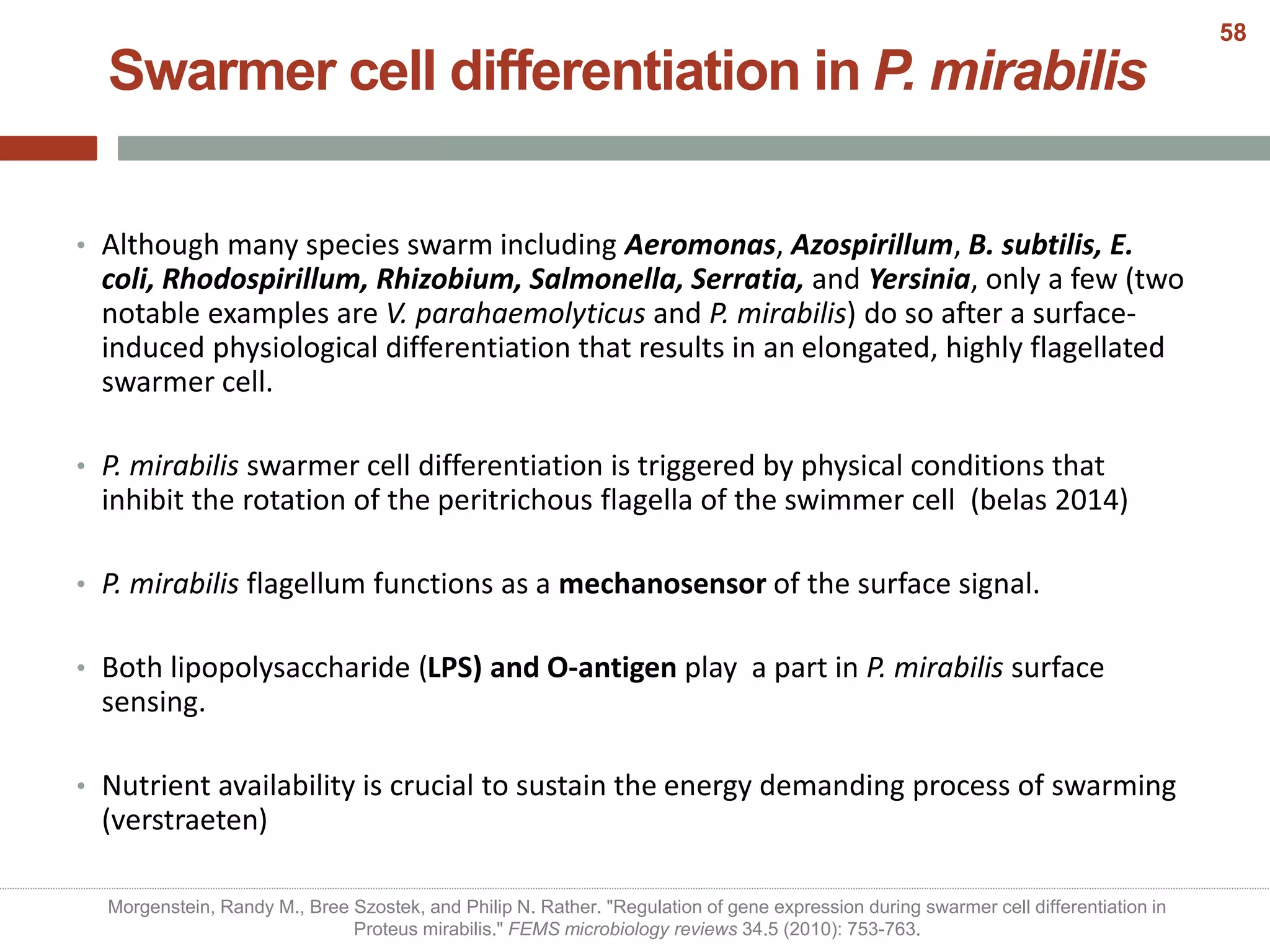 58

Swarmer cell differentiation in P. mirabilis

• Although many species swarm including Aeromonas, Azospirillum, B. subtilis, E. coli, Rhodospirillum, Rhizobium, Salmonella, Serratia, and Yersinia, only a few (two notable examples are V. parahaemolyticus and P. mirabilis) do so after a surface-induced physiological differentiation that results in an elongated, highly flagellated swarmer cell.

• P. mirabilis swarmer cell differentiation is triggered by physical conditions that inhibit the rotation of the peritrichous flagella of the swimmer cell (belas 2014)

• P. mirabilis flagellum functions as a mechanosensor of the surface signal.

• Both lipopolysaccharide (LPS) and O-antigen play a part in P. mirabilis surface sensing.

• Nutrient availability is crucial to sustain the energy demanding process of swarming (verstraeten)

Morgenstein, Randy M., Bree Szostek, and Philip N. Rather. "Regulation of gene expression during swarmer cell differentiation in Proteus mirabilis." FEMS microbiology reviews 34.5 (2010): 753-763.